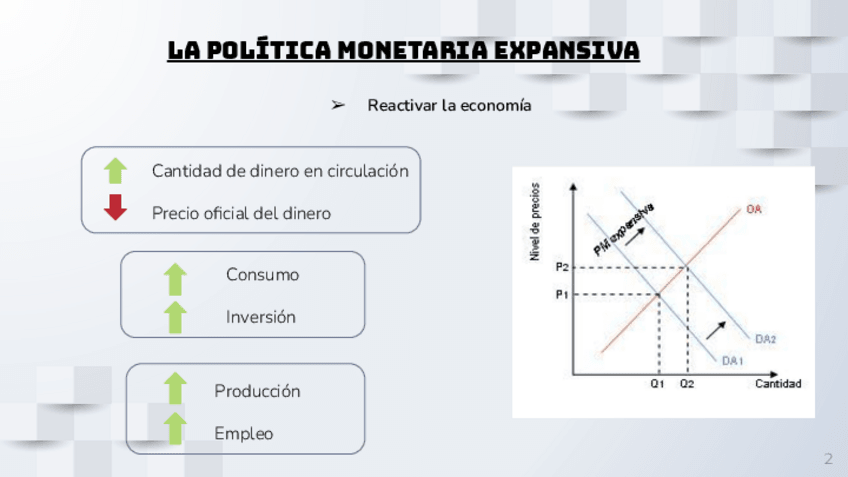 LA POLÍTICA MONETARIA EXPANSIVA

➢ Reactivar la economía

Cantidad de dinero en circulación

Precio oficial del dinero

Consumo

Inversión

Producción

Empleo

Nivel de precios

PM expansiva

OA

P2

P1

DA2

DA1

Q1

Q2

Cantidad

2